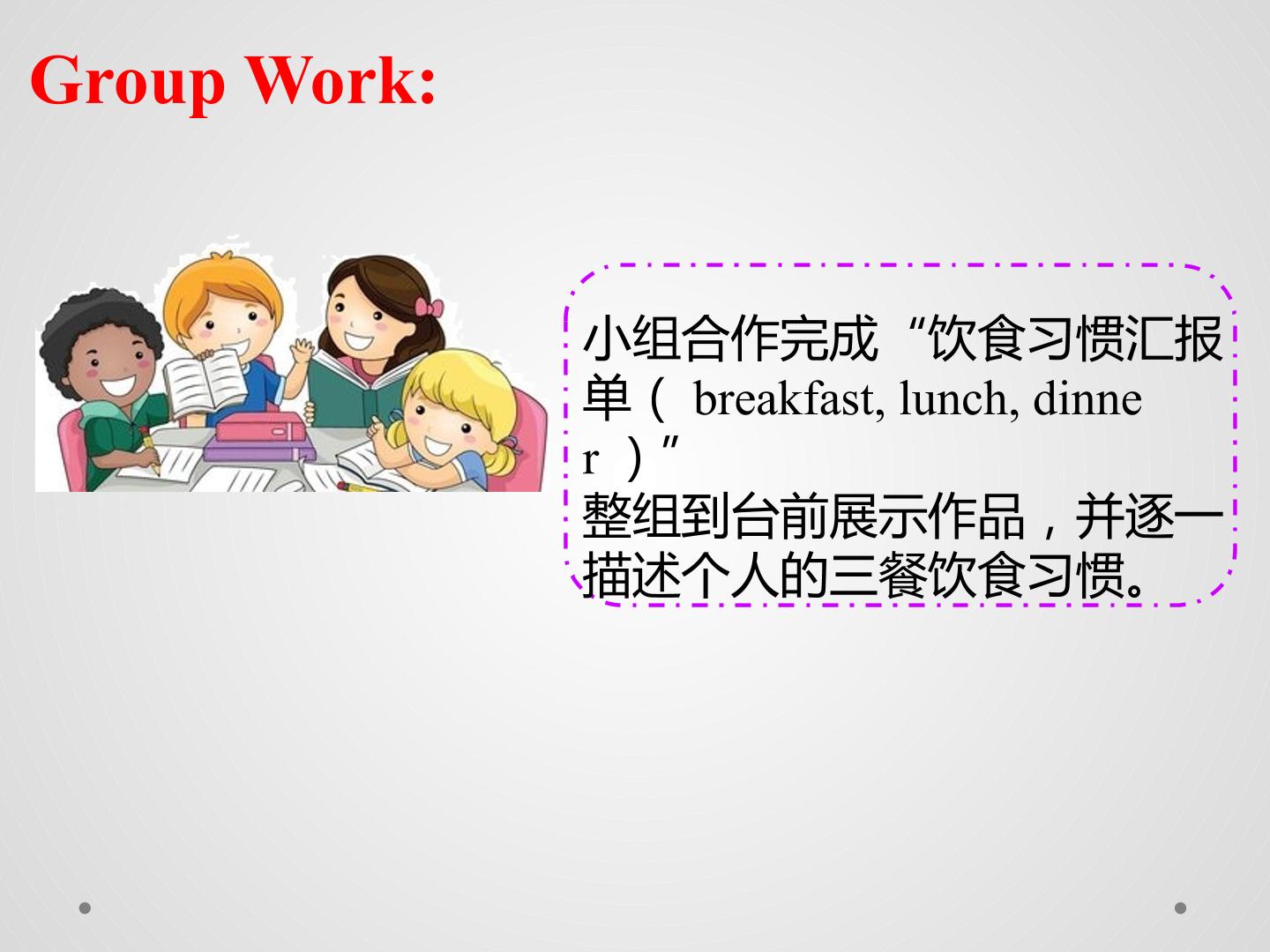 Group Work:

小组合作完成“饮食习惯汇报单（breakfast, lunch, dinner）”

整组到台前展示作品，并逐一描述个人的三餐饮食习惯。